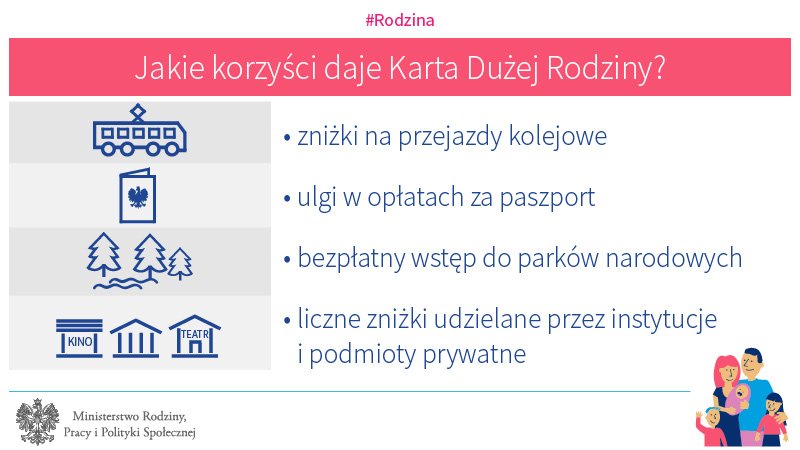 #Rodzina

Jakie korzyści daje Karta Dużej Rodziny?

• zniżki na przejazdy kolejowe

• ulgi w opłatach za paszport

• bezpłatny wstęp do parków narodowych

KINO

TEATR

• liczne zniżki udzielane przez instytucje i podmioty prywatne

Ministerstwo Rodziny, Pracy i Polityki Społecznej